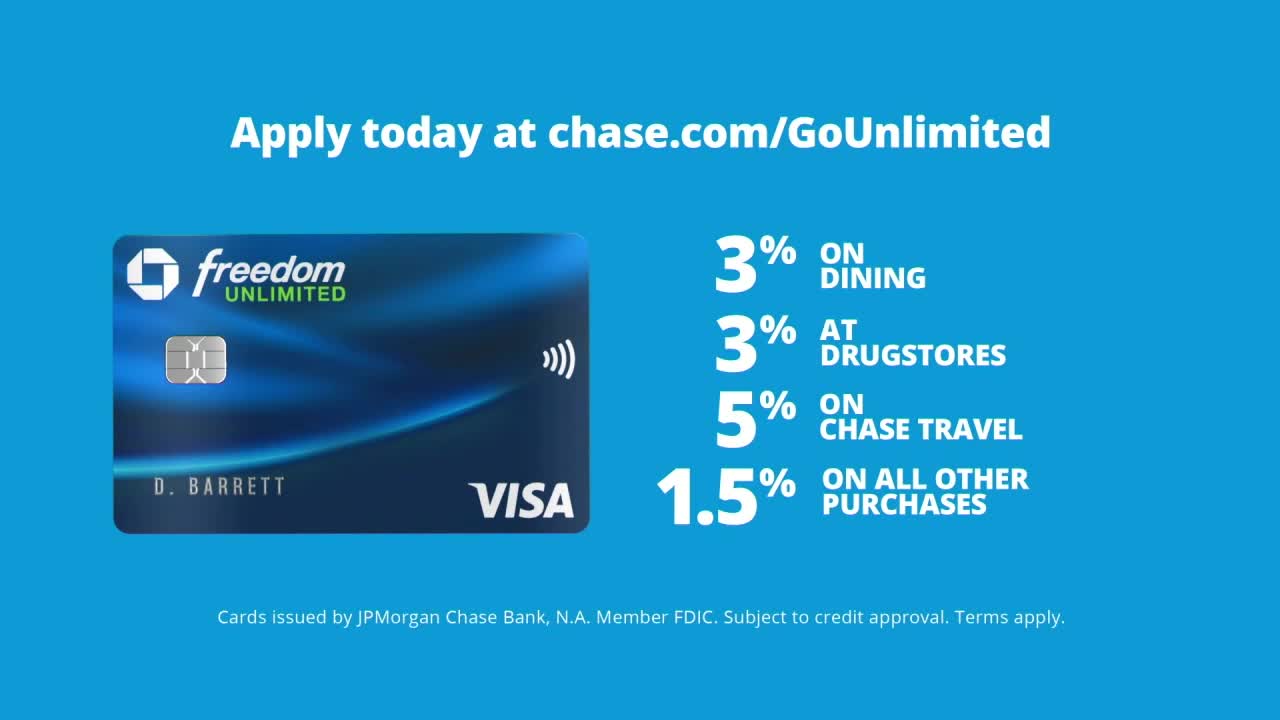 Apply today at chase.com/GoUnlimited

freedom
UNLIMITED

D. BARRETT

VISA

3% ON DINING

3% AT DRUGSTORES

5% ON CHASE TRAVEL

1.5% ON ALL OTHER PURCHASES

Cards issued by JPMorgan Chase Bank, N.A. Member FDIC. Subject to credit approval. Terms apply.